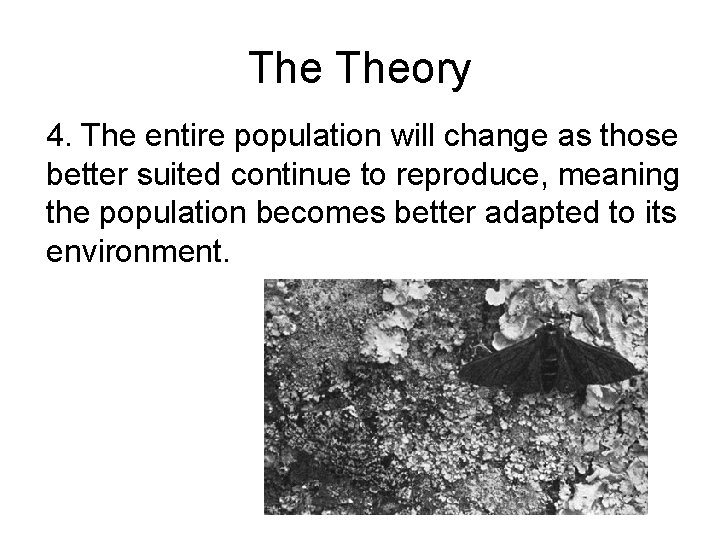 The Theory

4. The entire population will change as those better suited continue to reproduce, meaning the population becomes better adapted to its environment.